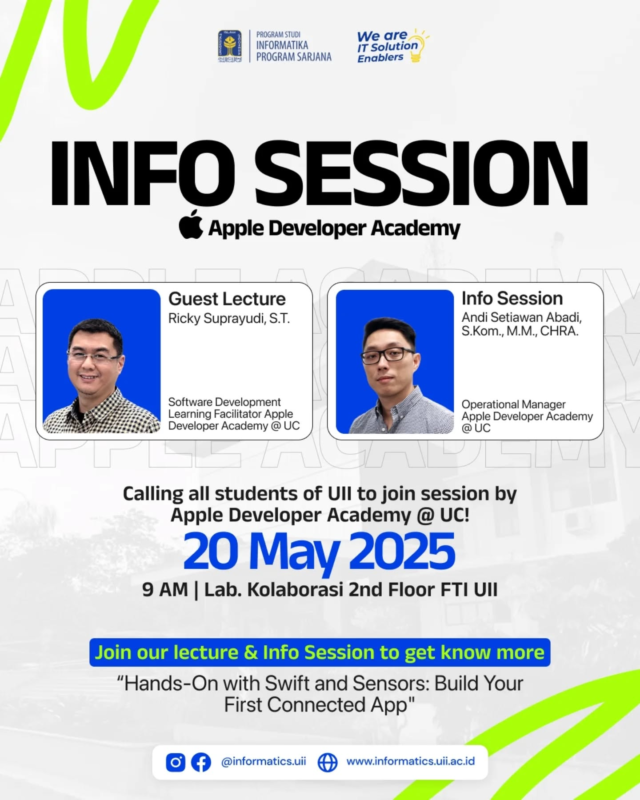 PROGRAM STUDI
INFORMATIKA
PROGRAM SARJANA

We are IT Solution Enablers

INFO SESSION

Apple Developer Academy

APPLE ACADEMY

Guest Lecture
Ricky Suprayudi, S.T.

Software Development Learning Facilitator Apple Developer Academy @ UC

Info Session
Andi Setiawan Abadi, S.Kom., M.M., CHRA.

Operational Manager Apple Developer Academy @ UC

Calling all students of UII to join session by Apple Developer Academy @ UC!

20 May 2025

9 AM | Lab. Kolaborasi 2nd Floor FTI UII

Join our lecture & Info Session to get know more

“Hands-On with Swift and Sensors: Build Your First Connected App"

@informatics.uii www.informatics.uii.ac.id